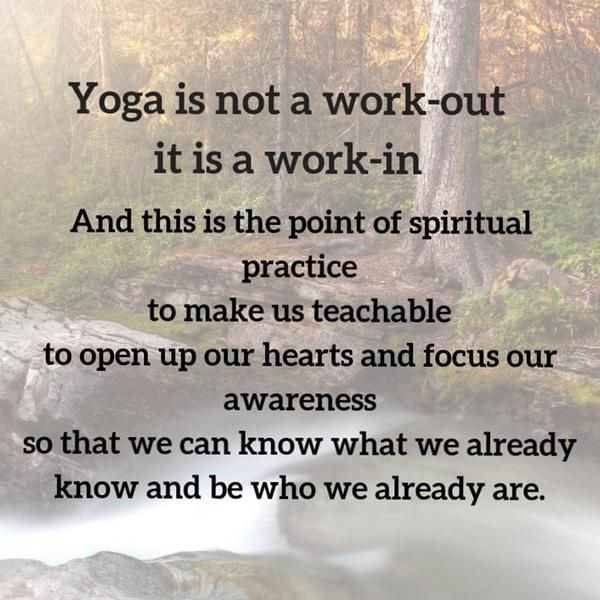 Yoga is not a work-out
it is a work-in

And this is the point of spiritual practice
to make us teachable
to open up our hearts and focus our awareness
so that we can know what we already know and be who we already are.